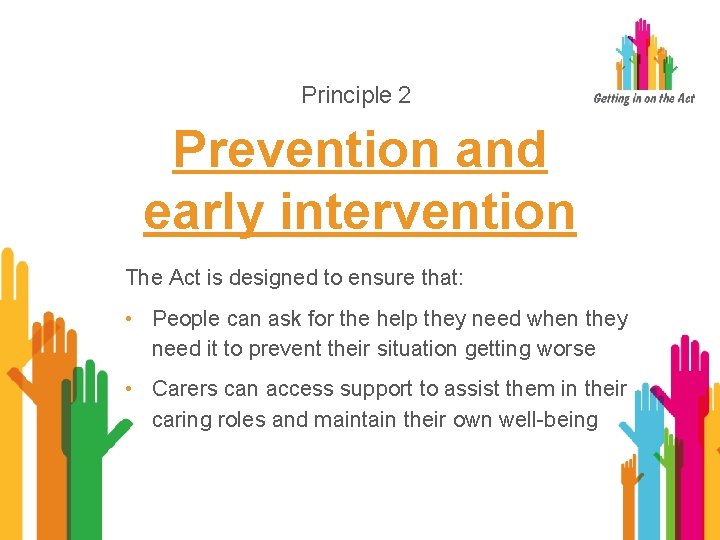 Getting in on the Act

Principle 2

Prevention and early intervention

The Act is designed to ensure that:

• People can ask for the help they need when they need it to prevent their situation getting worse

• Carers can access support to assist them in their caring roles and maintain their own well-being